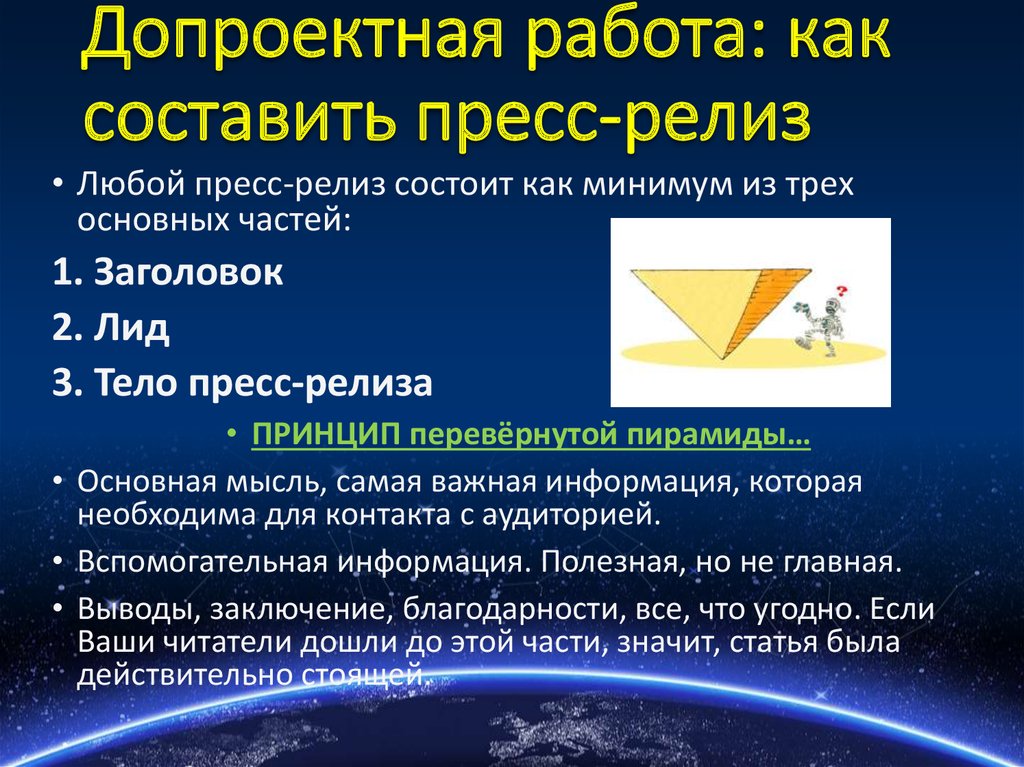 Допроектная работа: как составить пресс-релиз

• Любой пресс-релиз состоит как минимум из трех основных частей:

1. Заголовок

2. Лид

3. Тело пресс-релиза

• ПРИНЦИП перевёрнутой пирамиды…

• Основная мысль, самая важная информация, которая необходима для контакта с аудиторией.

• Вспомогательная информация. Полезная, но не главная.

• Выводы, заключение, благодарности, все, что угодно. Если Ваши читатели дошли до этой части, значит, статья была действительно стоящей.